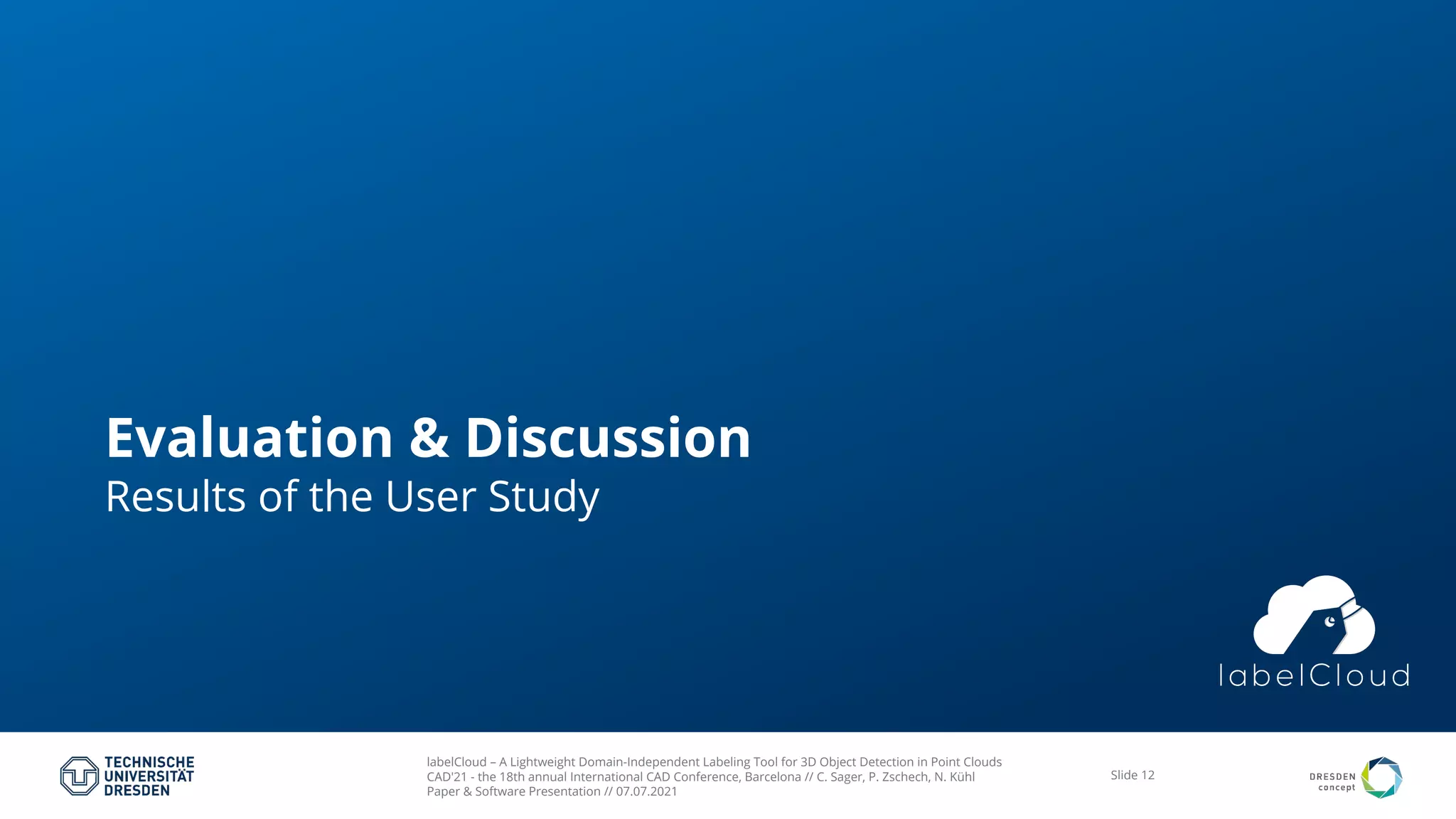 Evaluation & Discussion
Results of the User Study

labelCloud

TECHNISCHE UNIVERSITÄT DRESDEN

labelCloud – A Lightweight Domain-Independent Labeling Tool for 3D Object Detection in Point Clouds
CAD'21 - the 18th annual International CAD Conference, Barcelona // C. Sager, P. Zschech, N. Kühl
Paper & Software Presentation // 07.07.2021

Slide 12

DRESDEN concept